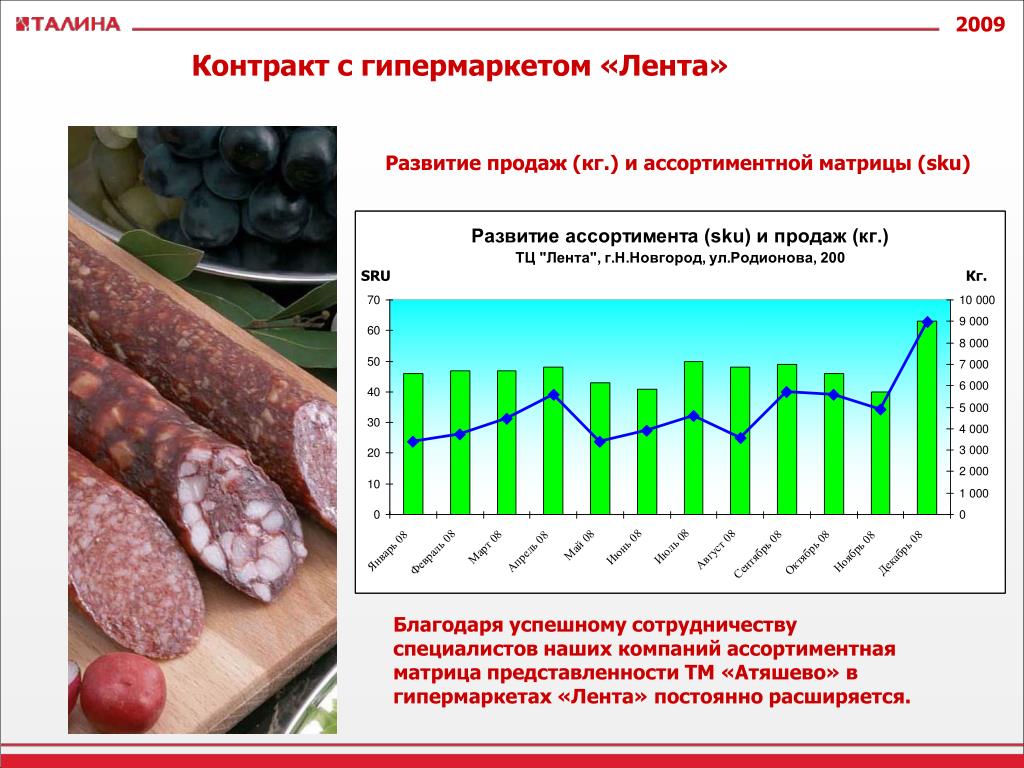 ТАЛИНА

2009

Контракт с гипермаркетом «Лента»

Развитие продаж (кг.) и ассортиментной матрицы (sku)

Развитие ассортимента (sku) и продаж (кг.)
ТЦ "Лента", г.Н.Новгород, ул.Родионова, 200

SRU

Кг.

70
60
50
40
30
20
10
0

10 000
9 000
8 000
7 000
6 000
5 000
4 000
3 000
2 000
1 000
0

Январь 08
Февраль 08
Март 08
Апрель 08
Май 08
Июнь 08
Июль 08
Август 08
Сентябрь 08
Октябрь 08
Ноябрь 08
Декабрь 08

Благодаря успешному сотрудничеству специалистов наших компаний ассортиментная матрица представленности ТМ «Атяшево» в гипермаркетах «Лента» постоянно расширяется.